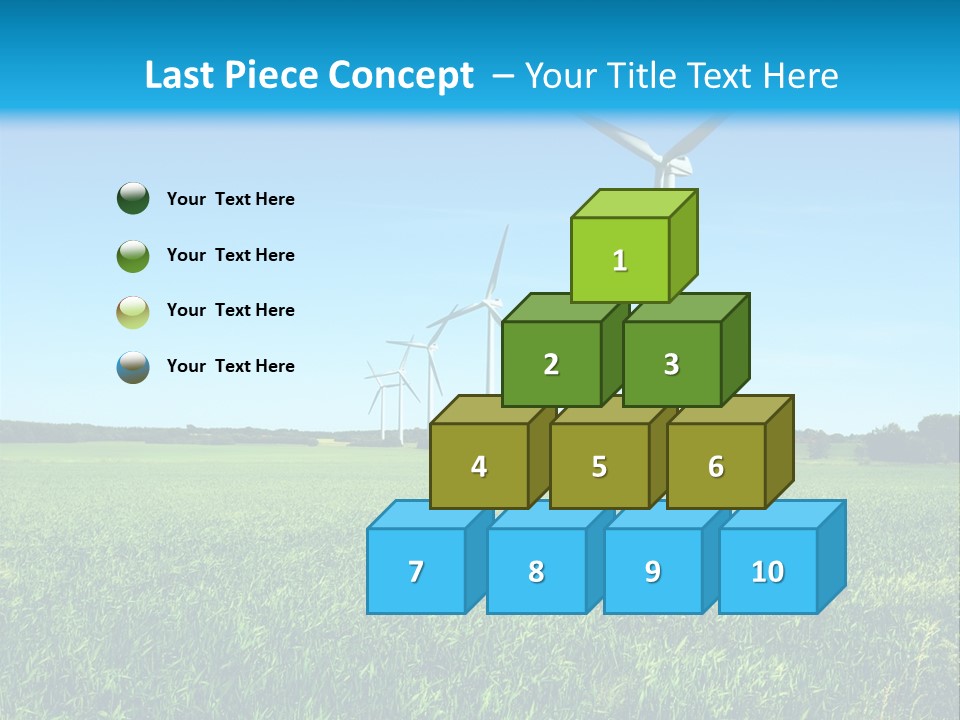 Last Piece Concept – Your Title Text Here

Your Text Here

Your Text Here

Your Text Here

Your Text Here

1

2

3

4

5

6

7

8

9

10